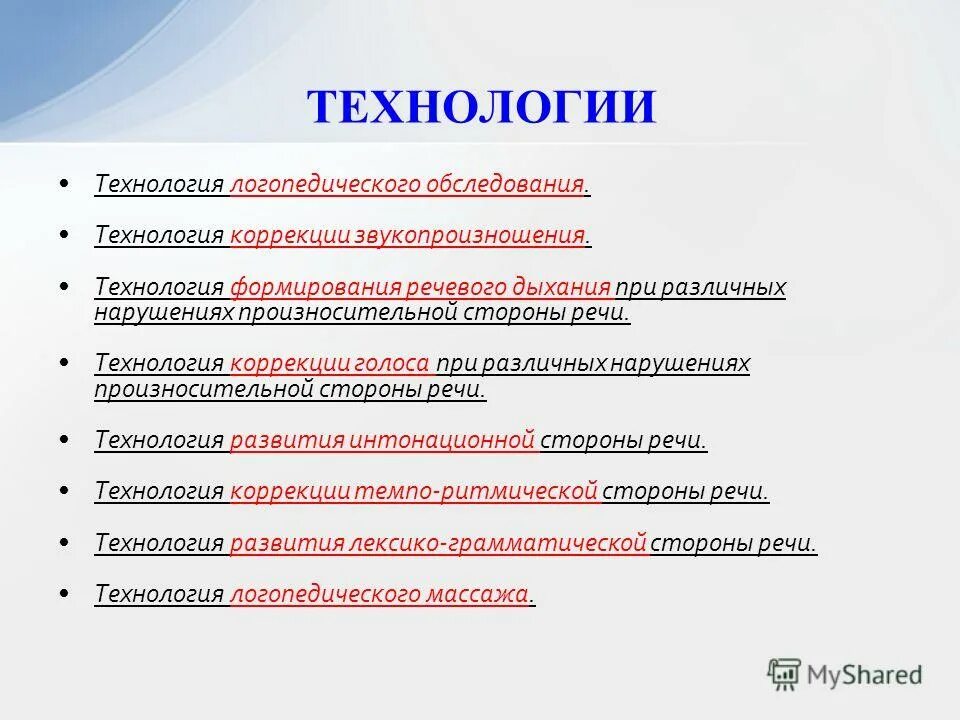 ТЕХНОЛОГИИ

• Технология логопедического обследования.

• Технология коррекции звукопроизношения.

• Технология формирования речевого дыхания при различных нарушениях произносительной стороны речи.

• Технология коррекции голоса при различных нарушениях произносительной стороны речи.

• Технология развития интонационной стороны речи.

• Технология коррекции темпо-ритмической стороны речи.

• Технология развития лексико-грамматической стороны речи.

• Технология логопедического массажа.

MyShared